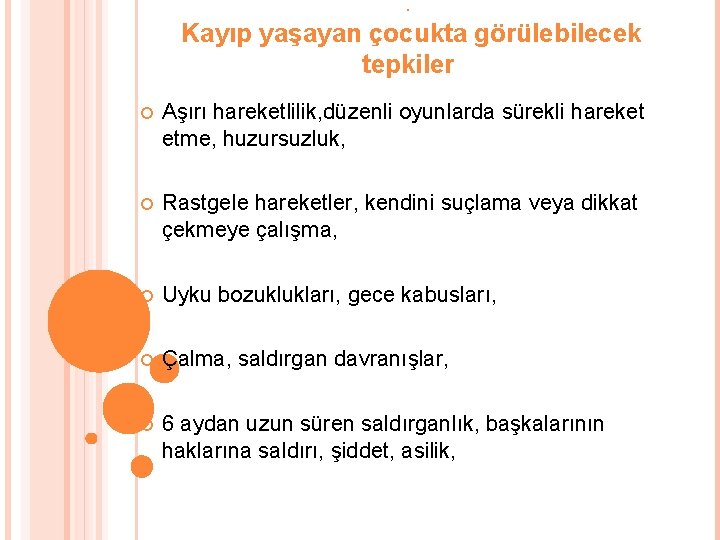 Kayıp yaşayan çocukta görülebilecek tepkiler

Aşırı hareketlilik,düzenli oyunlarda sürekli hareket etme, huzursuzluk,

Rastgele hareketler, kendini suçlama veya dikkat çekmeye çalışma,

Uyku bozuklukları, gece kabusları,

Çalma, saldırgan davranışlar,

6 aydan uzun süren saldırganlık, başkalarının haklarına saldırı, şiddet, asilik,